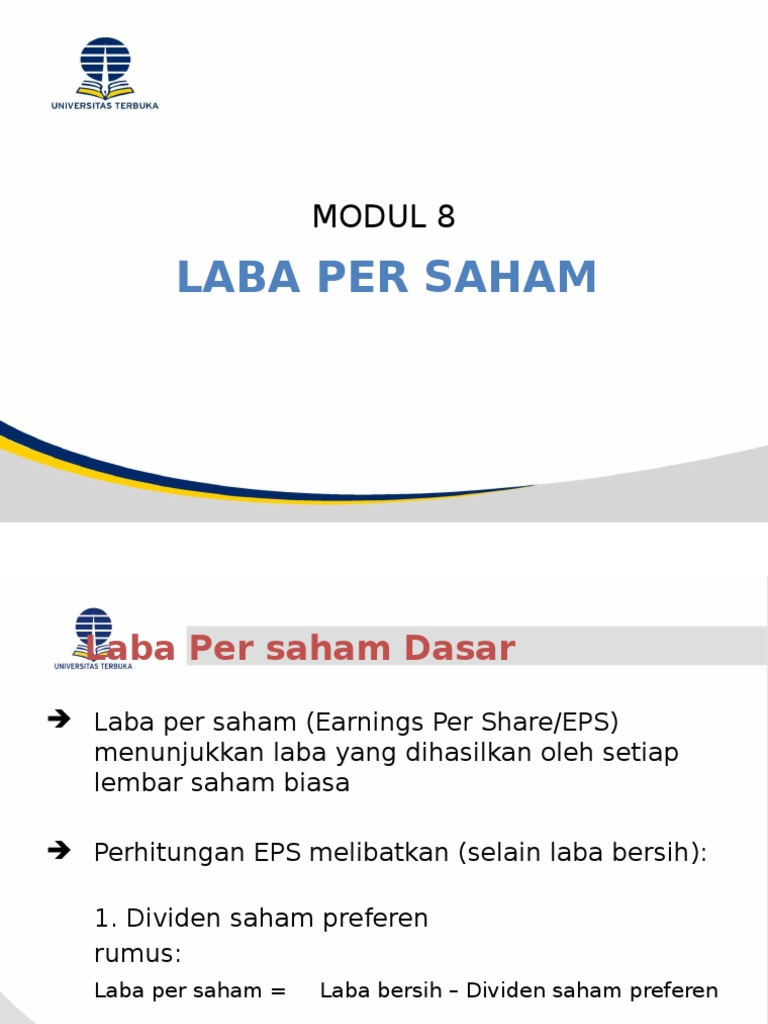 UNIVERSITAS TERBUKA

MODUL 8

LABA PER SAHAM

UNIVERSITAS TERBUKA

Laba Per saham Dasar

➔ Laba per saham (Earnings Per Share/EPS) menunjukkan laba yang dihasilkan oleh setiap lembar saham biasa

➔ Perhitungan EPS melibatkan (selain laba bersih):

1. Dividen saham preferen
rumus:
Laba per saham = Laba bersih – Dividen saham preferen